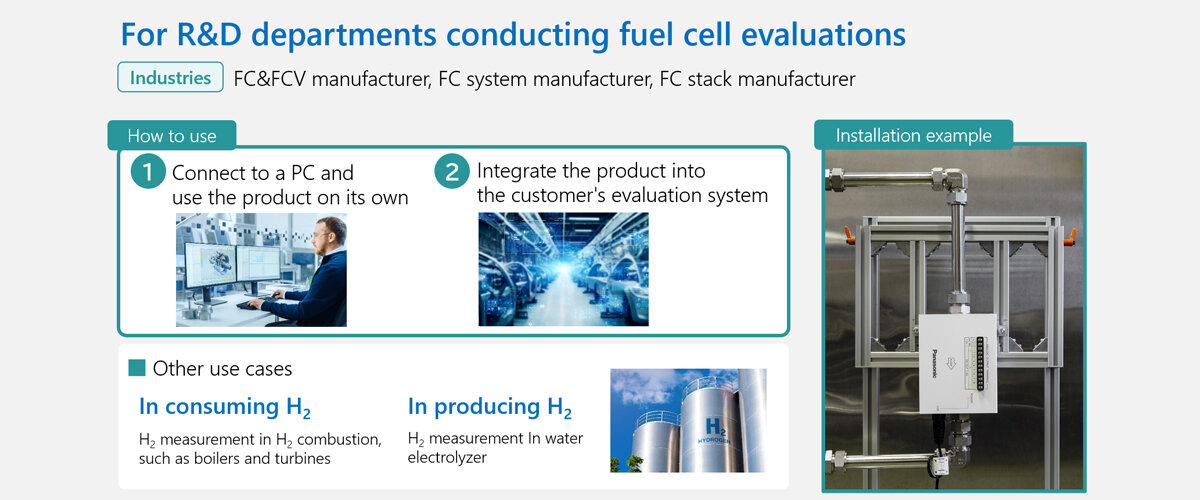 For R&D departments conducting fuel cell evaluations

Industries FC&FCV manufacturer, FC system manufacturer, FC stack manufacturer

How to use

1 Connect to a PC and use the product on its own

2 Integrate the product into the customer's evaluation system

Other use cases

In consuming $H_2$

$H_2$ measurement in $H_2$ combustion, such as boilers and turbines

In producing $H_2$

$H_2$ measurement In water electrolyzer

$H_2$ HYDROGEN

Installation example

Panasonic